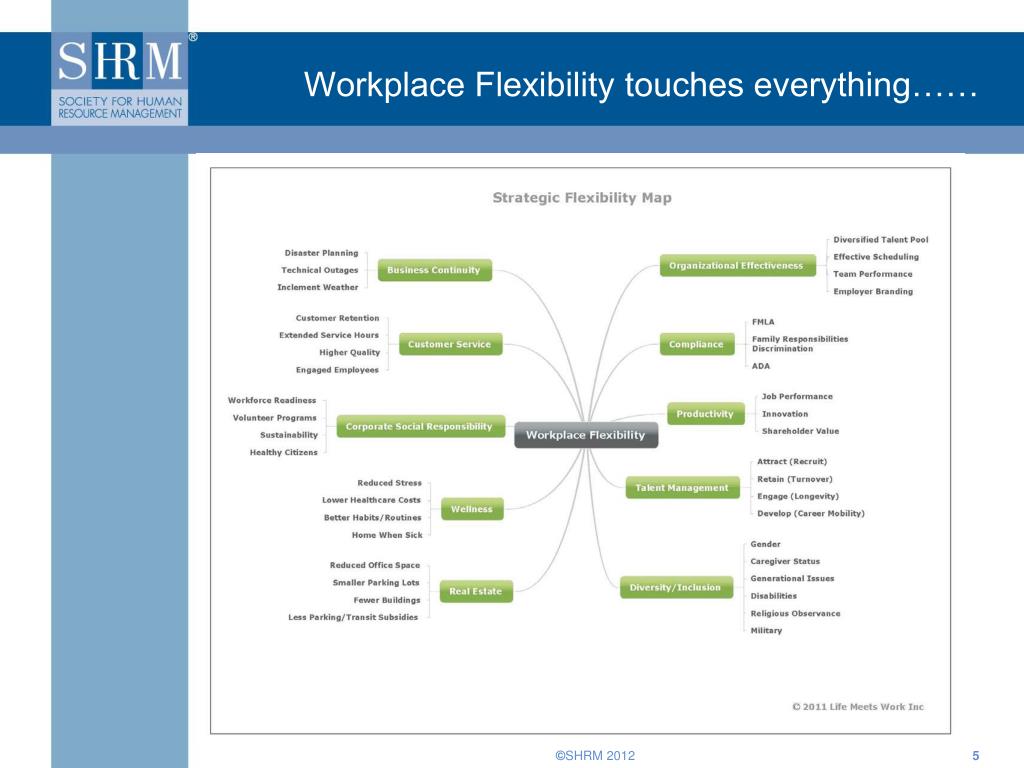 SHRM®
SOCIETY FOR HUMAN RESOURCE MANAGEMENT

Workplace Flexibility touches everything……

Strategic Flexibility Map

Workplace Flexibility

Business Continuity
Disaster Planning
Technical Outages
Inclement Weather

Customer Service
Customer Retention
Extended Service Hours
Higher Quality
Engaged Employees

Corporate Social Responsibility
Workforce Readiness
Volunteer Programs
Sustainability
Healthy Citizens

Wellness
Reduced Stress
Lower Healthcare Costs
Better Habits/Routines
Home When Sick

Real Estate
Reduced Office Space
Smaller Parking Lots
Fewer Buildings
Less Parking/Transit Subsidies

Organizational Effectiveness
Diversified Talent Pool
Effective Scheduling
Team Performance
Employer Branding

Compliance
FMLA
Family Responsibilities Discrimination
ADA

Productivity
Job Performance
Innovation
Shareholder Value

Talent Management
Attract (Recruit)
Retain (Turnover)
Engage (Longevity)
Develop (Career Mobility)

Diversity/Inclusion
Gender
Caregiver Status
Generational Issues
Disabilities
Religious Observance
Military

© 2011 Life Meets Work Inc

©SHRM 2012
5